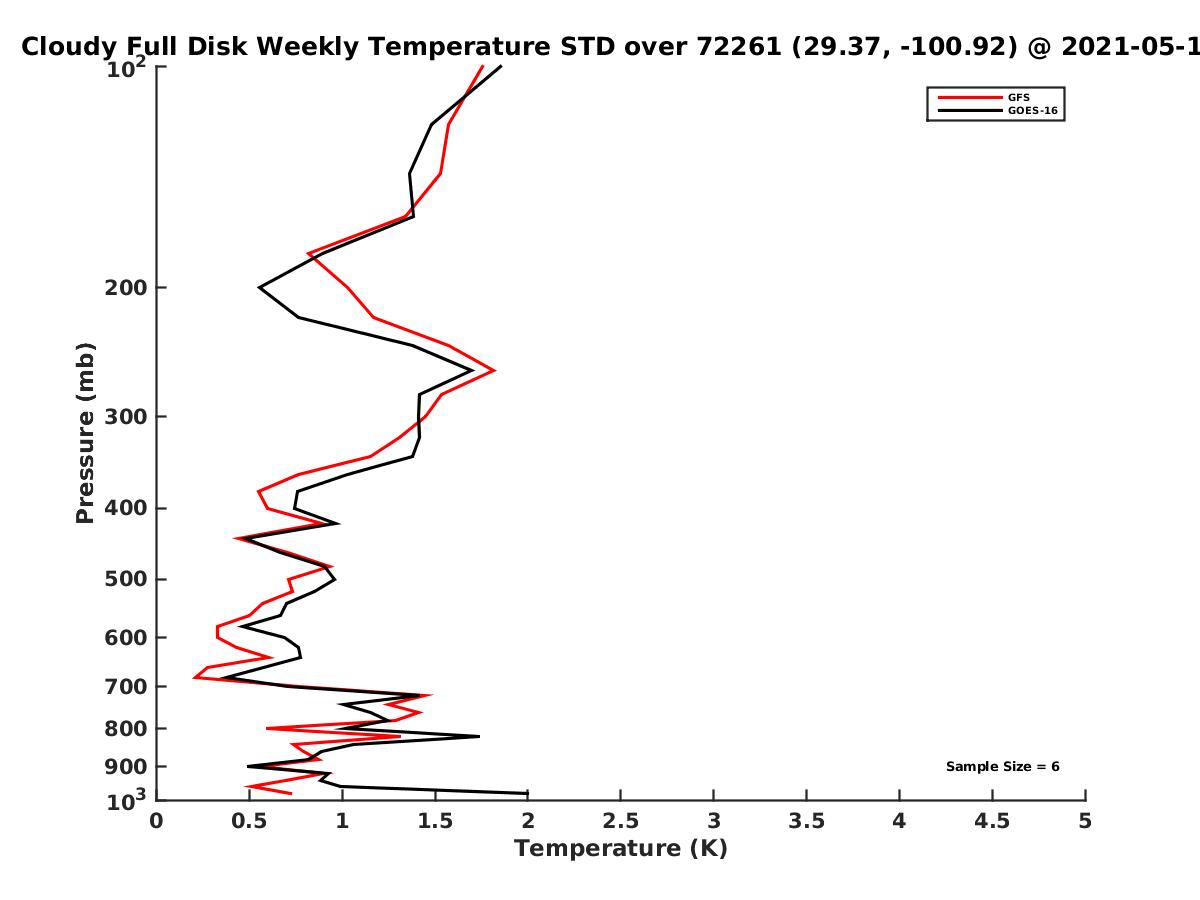 Cloudy Full Disk Weekly Temperature STD over 72261 (29.37, -100.92) @ 2021-05-1

GFS
GOES-16

Pressure (mb)

$10^2$
200
300
400
500
600
700
800
900
$10^3$

Sample Size = 6

0
0.5
1
1.5
2
2.5
3
3.5
4
4.5
5

Temperature (K)